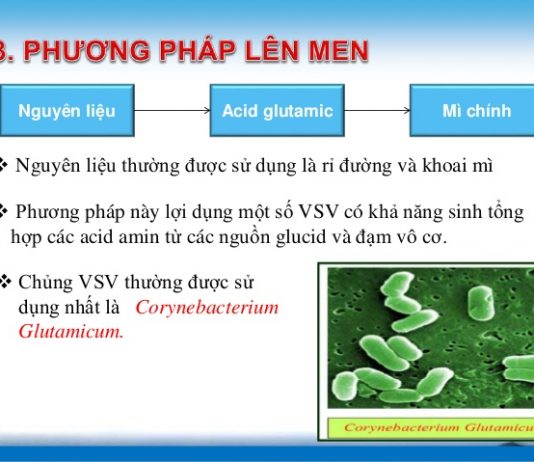 3. PHƯƠNG PHÁP LÊN MEN

Nguyên liệu

Acid glutamic

Mì chính

❖ Nguyên liệu thường được sử dụng là rỉ đường và khoai mì

❖ Phương pháp này lợi dụng một số VSV có khả năng sinh tổng hợp các acid amin từ các nguồn glucid và đạm vô cơ.

❖ Chủng VSV thường được sử dụng nhất là Corynebacterium Glutamicum.

Corynebacterium Glutamicu